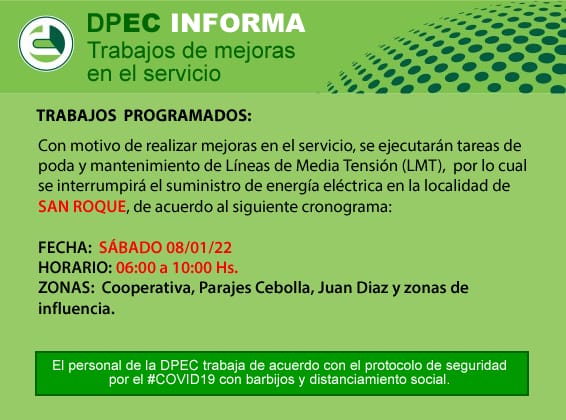 DPEC INFORMA
Trabajos de mejoras en el servicio

TRABAJOS PROGRAMADOS:

Con motivo de realizar mejoras en el servicio, se ejecutarán tareas de poda y mantenimiento de Líneas de Media Tensión (LMT), por lo cual se interrumpirá el suministro de energía eléctrica en la localidad de SAN ROQUE, de acuerdo al siguiente cronograma:

FECHA: SÁBADO 08/01/22
HORARIO: 06:00 a 10:00 Hs.
ZONAS: Cooperativa, Parajes Cebolla, Juan Diaz y zonas de influencia.

El personal de la DPEC trabaja de acuerdo con el protocolo de seguridad por el #COVID19 con barbijos y distanciamiento social.